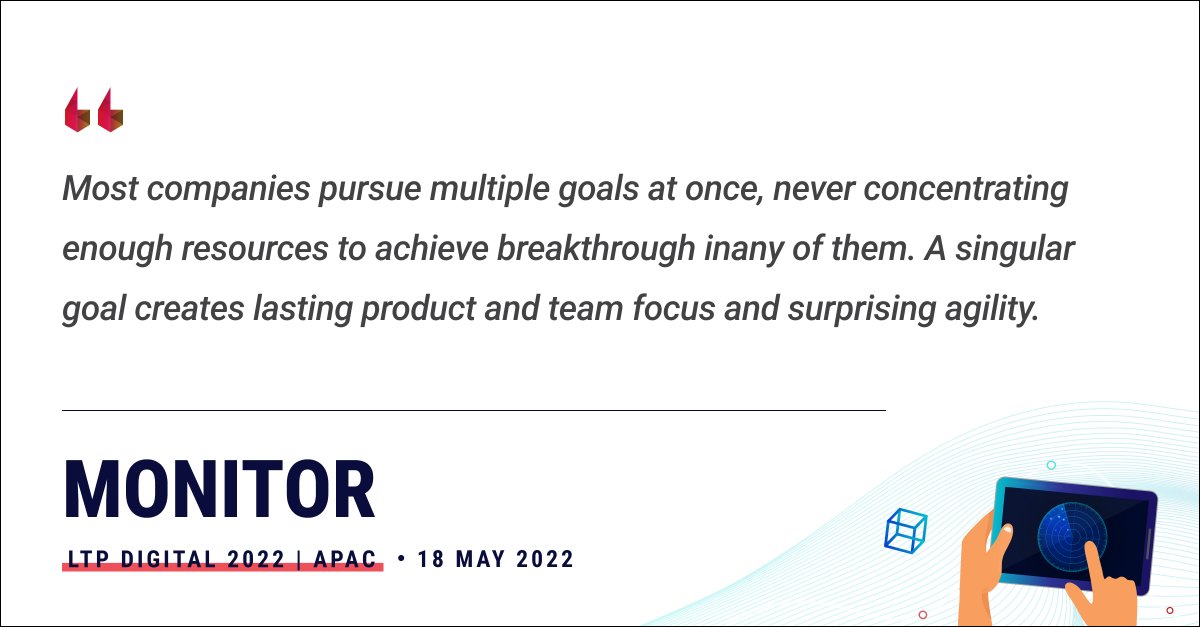 Most companies pursue multiple goals at once, never concentrating enough resources to achieve breakthrough inany of them. A singular goal creates lasting product and team focus and surprising agility.

MONITOR

LTP DIGITAL 2022 | APAC • 18 MAY 2022